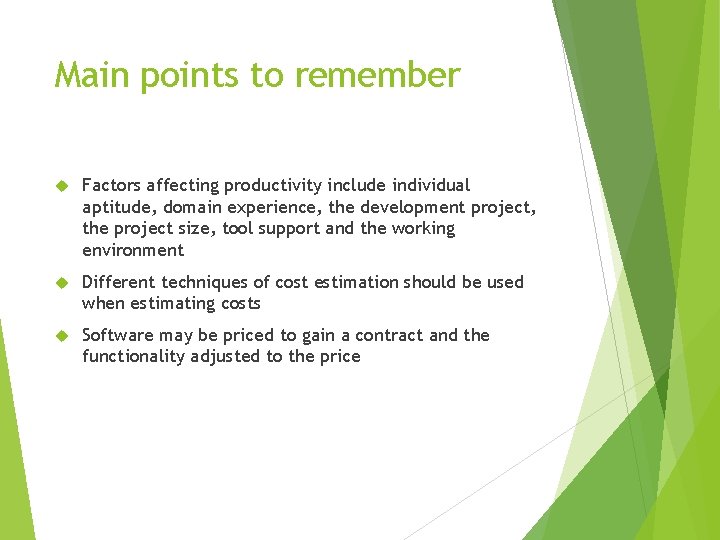 Main points to remember

Factors affecting productivity include individual aptitude, domain experience, the development project, the project size, tool support and the working environment

Different techniques of cost estimation should be used when estimating costs

Software may be priced to gain a contract and the functionality adjusted to the price